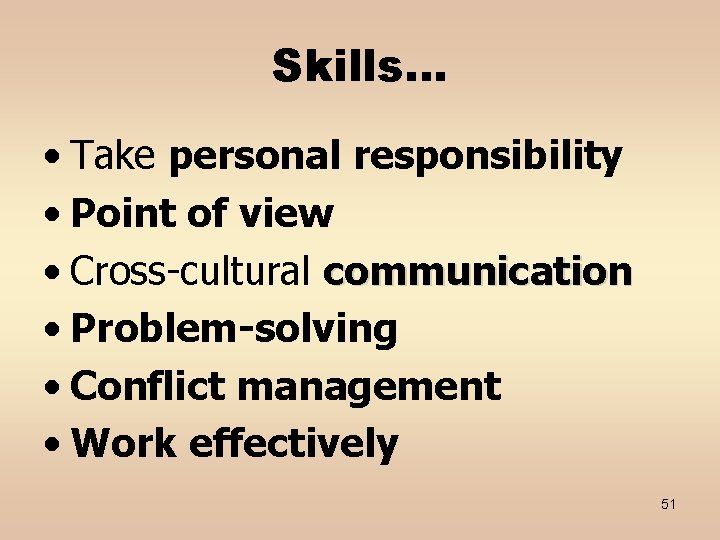 Skills…

• Take personal responsibility
• Point of view
• Cross-cultural communication
• Problem-solving
• Conflict management
• Work effectively

51